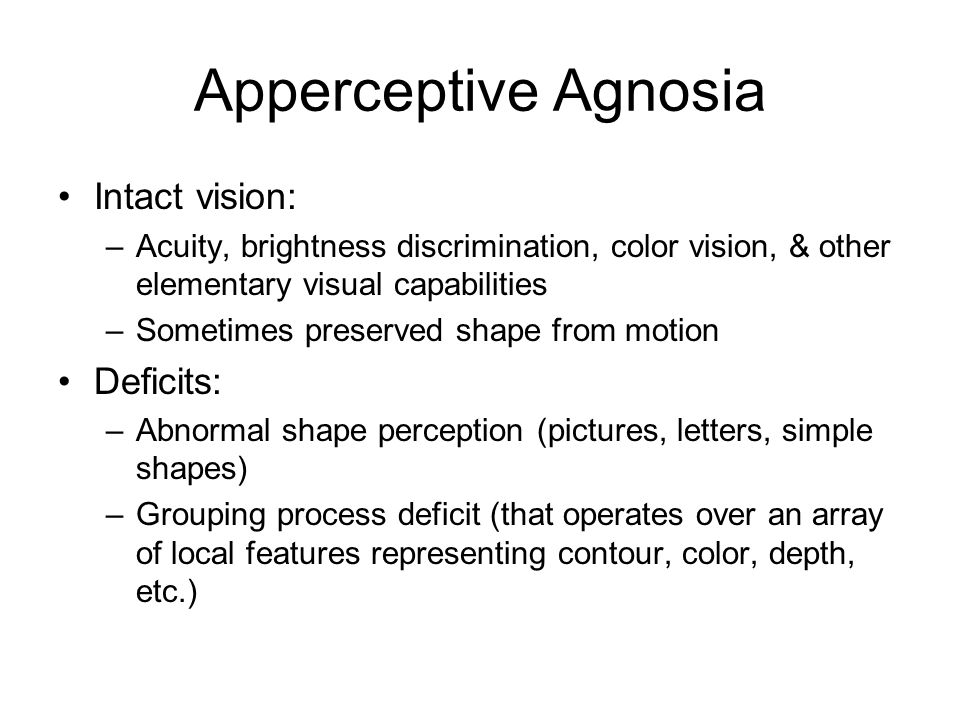 Apperceptive Agnosia

• Intact vision:
  – Acuity, brightness discrimination, color vision, & other elementary visual capabilities
  – Sometimes preserved shape from motion
• Deficits:
  – Abnormal shape perception (pictures, letters, simple shapes)
  – Grouping process deficit (that operates over an array of local features representing contour, color, depth, etc.)